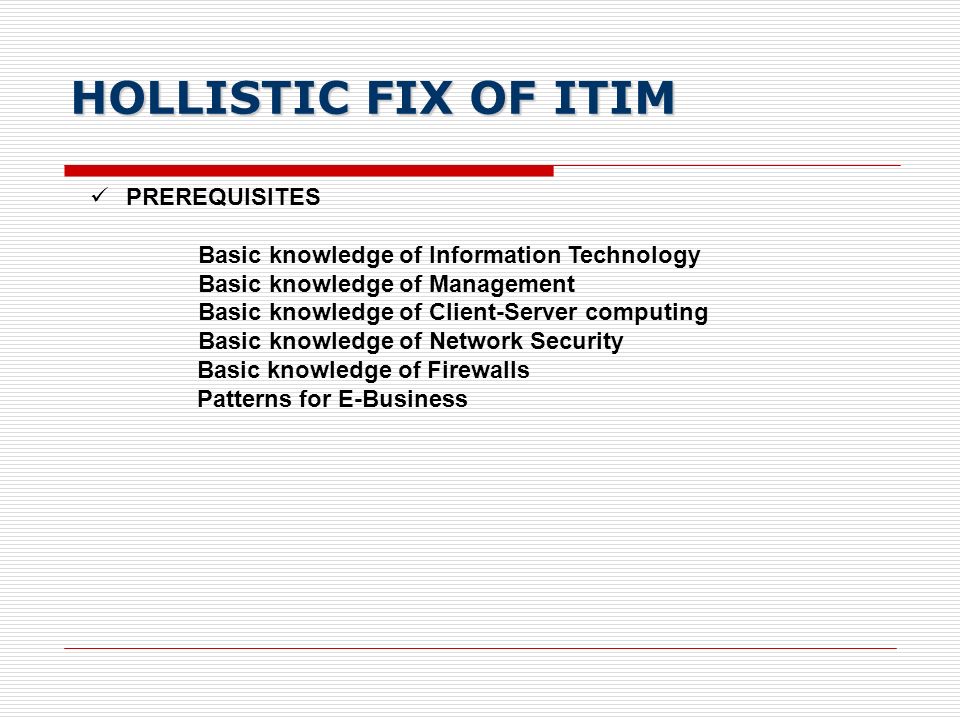 HOLLISTIC FIX OF ITIM

✓ PREREQUISITES

Basic knowledge of Information Technology
Basic knowledge of Management
Basic knowledge of Client-Server computing
Basic knowledge of Network Security
Basic knowledge of Firewalls
Patterns for E-Business